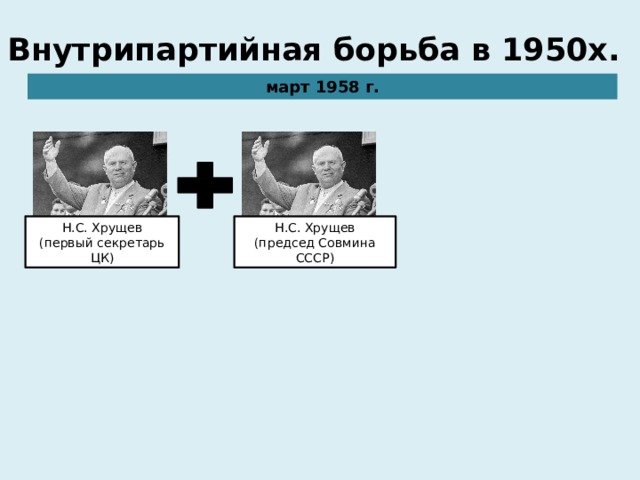 Внутрипартийная борьба в 1950х.

март 1958 г.

Н.С. Хрущев (первый секретарь ЦК)

Н.С. Хрущев (председ Совмина СССР)